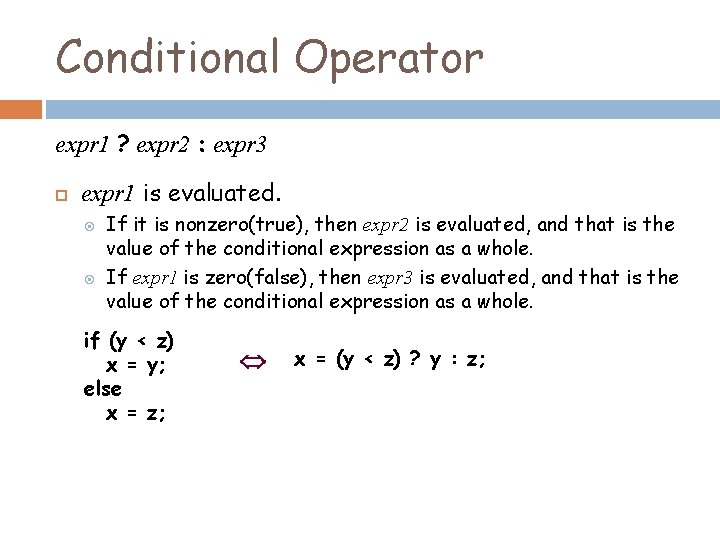 Conditional Operator

expr1 ? expr2 : expr3

expr1 is evaluated.

If it is nonzero(true), then expr2 is evaluated, and that is the value of the conditional expression as a whole.

If expr1 is zero(false), then expr3 is evaluated, and that is the value of the conditional expression as a whole.

if (y < z)
x = y;
else
x = z;

$\Leftrightarrow$ x = (y < z) ? y : z;